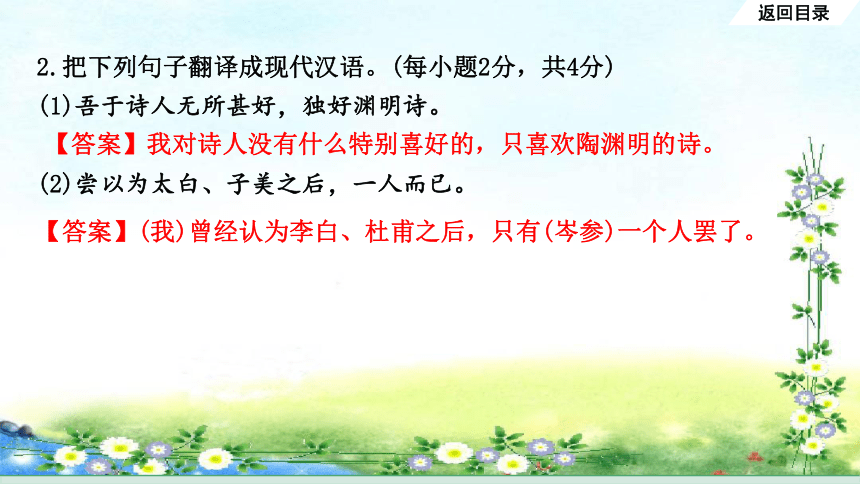 返回目录

2.把下列句子翻译成现代汉语。(每小题2分，共4分)

(1)吾于诗人无所甚好，独好渊明诗。

【答案】我对诗人没有什么特别喜好的，只喜欢陶渊明的诗。

(2)尝以为太白、子美之后，一人而已。

【答案】(我)曾经认为李白、杜甫之后，只有(岑参)一个人罢了。